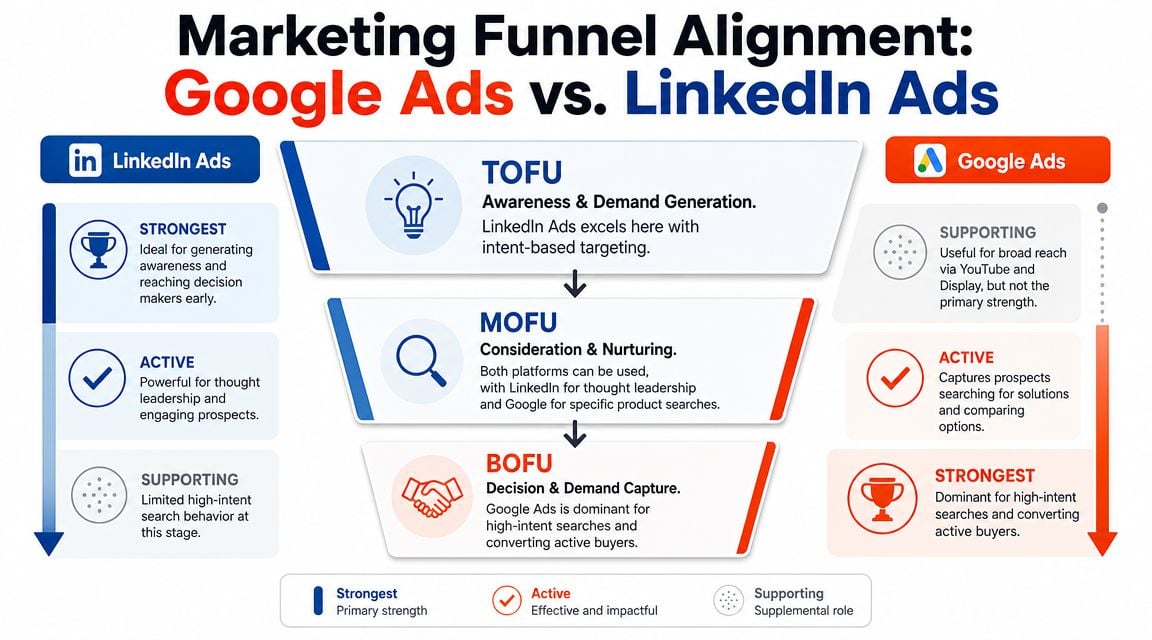 Marketing Funnel Alignment:
Google Ads vs. LinkedIn Ads

in LinkedIn Ads

STRONGEST
Ideal for generating awareness and reaching decision makers early.

ACTIVE
Powerful for thought leadership and engaging prospects.

SUPPORTING
Limited high-intent search behavior at this stage.

TOFU
Awareness & Demand Generation.
LinkedIn Ads excels here with intent-based targeting.

MOFU
Consideration & Nurturing.
Both platforms can be used, with LinkedIn for thought leadership and Google for specific product searches.

BOFU
Decision & Demand Capture.
Google Ads is dominant for high-intent searches and converting active buyers.

Google Ads

SUPPORTING
Useful for broad reach via YouTube and Display, but not the primary strength.

ACTIVE
Captures prospects searching for solutions and comparing options.

STRONGEST
Dominant for high-intent searches and converting active buyers.

Strongest
Primary strength

Active
Effective and impactful

Supporting
Supplemental role